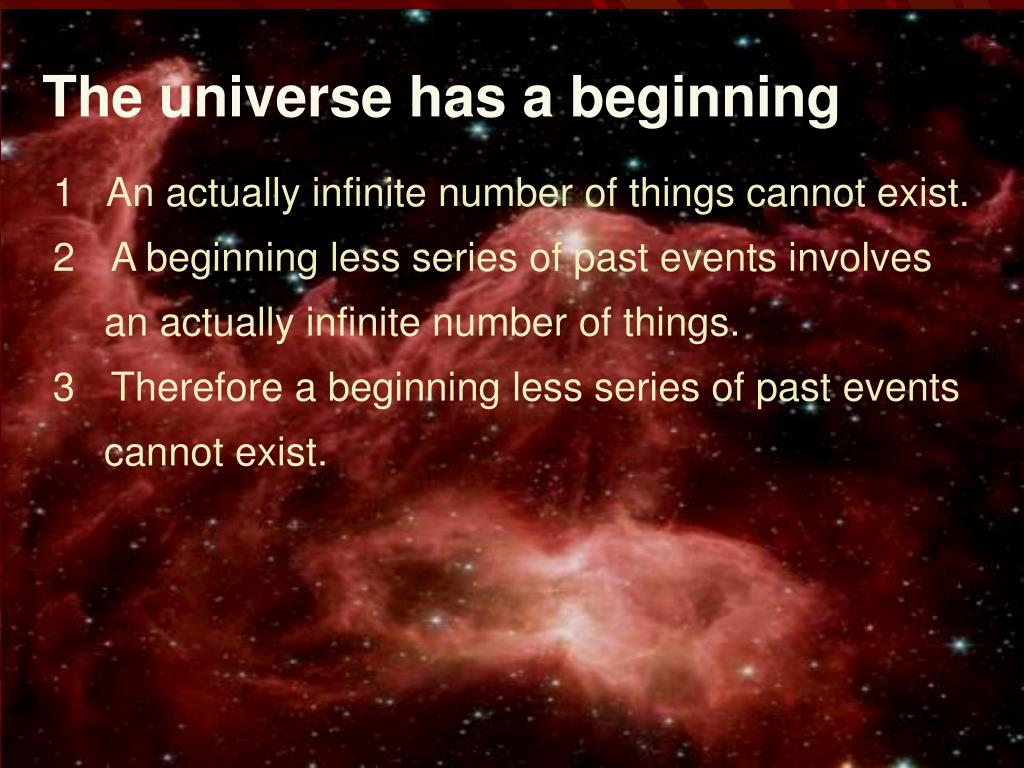 The universe has a beginning

1 An actually infinite number of things cannot exist.

2 A beginning less series of past events involves an actually infinite number of things.

3 Therefore a beginning less series of past events cannot exist.